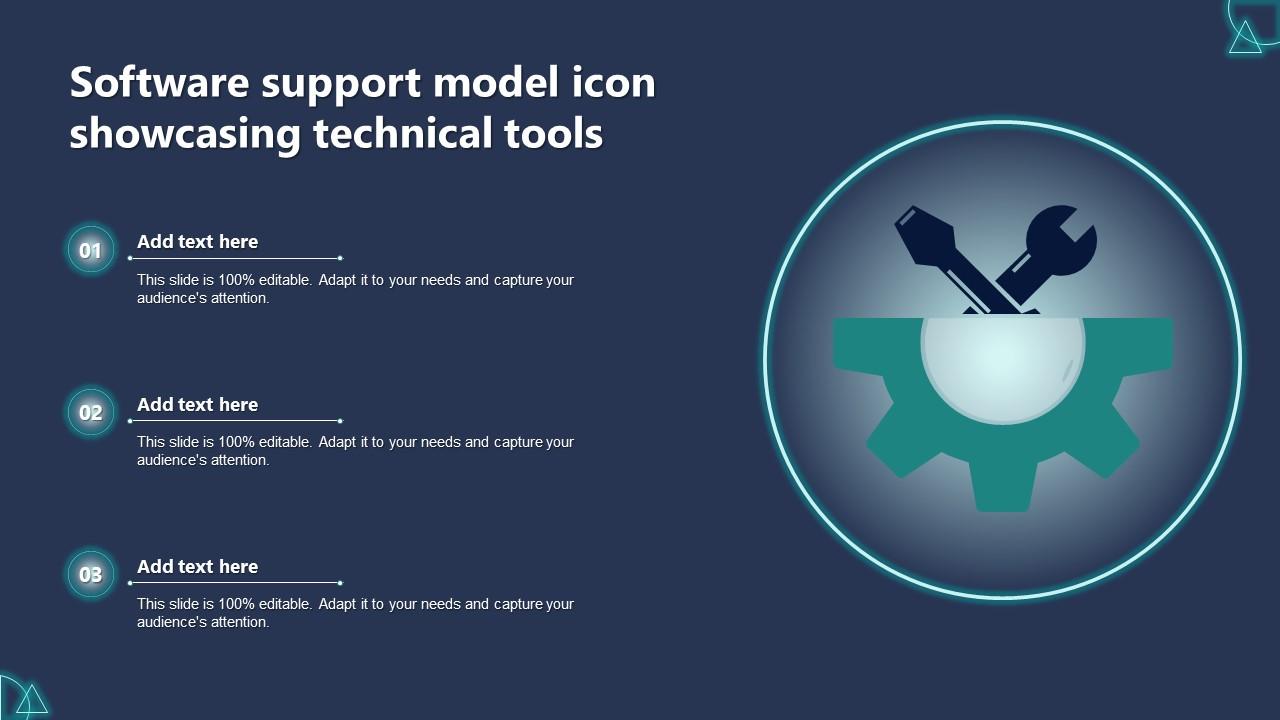 Software support model icon showcasing technical tools

01

Add text here

This slide is 100% editable. Adapt it to your needs and capture your audience's attention.

02

Add text here

This slide is 100% editable. Adapt it to your needs and capture your audience's attention.

03

Add text here

This slide is 100% editable. Adapt it to your needs and capture your audience's attention.